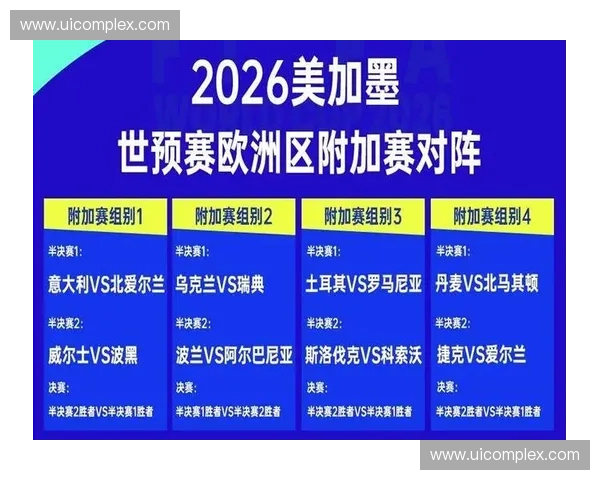 www.uicomplex.com

2026美加墨
世预赛欧洲区附加赛对阵

附加赛组别1
半决赛1:
意大利VS北爱尔兰
半决赛2:
威尔士VS波黑
决赛:
半决赛2胜者VS半决赛1胜者

附加赛组别2
半决赛1:
乌克兰VS瑞典
半决赛2:
波兰VS阿尔巴尼亚
决赛:
半决赛1胜者VS半决赛2胜者

附加赛组别3
半决赛1:
土耳其VS罗马尼亚
半决赛2:
斯洛伐克VS科索沃
决赛:
半决赛2胜者VS半决赛1胜者

附加赛组别4
半决赛1:
丹麦VS北马其顿
半决赛2:
捷克VS爱尔兰
决赛:
半决赛2胜者VS半决赛1胜者

www.uicomplex.com